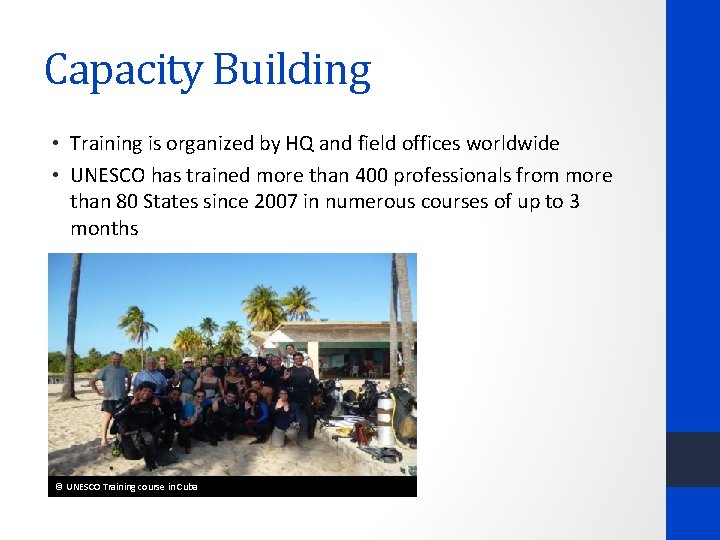 Capacity Building

• Training is organized by HQ and field offices worldwide
• UNESCO has trained more than 400 professionals from more than 80 States since 2007 in numerous courses of up to 3 months

© UNESCO Training course in Cuba